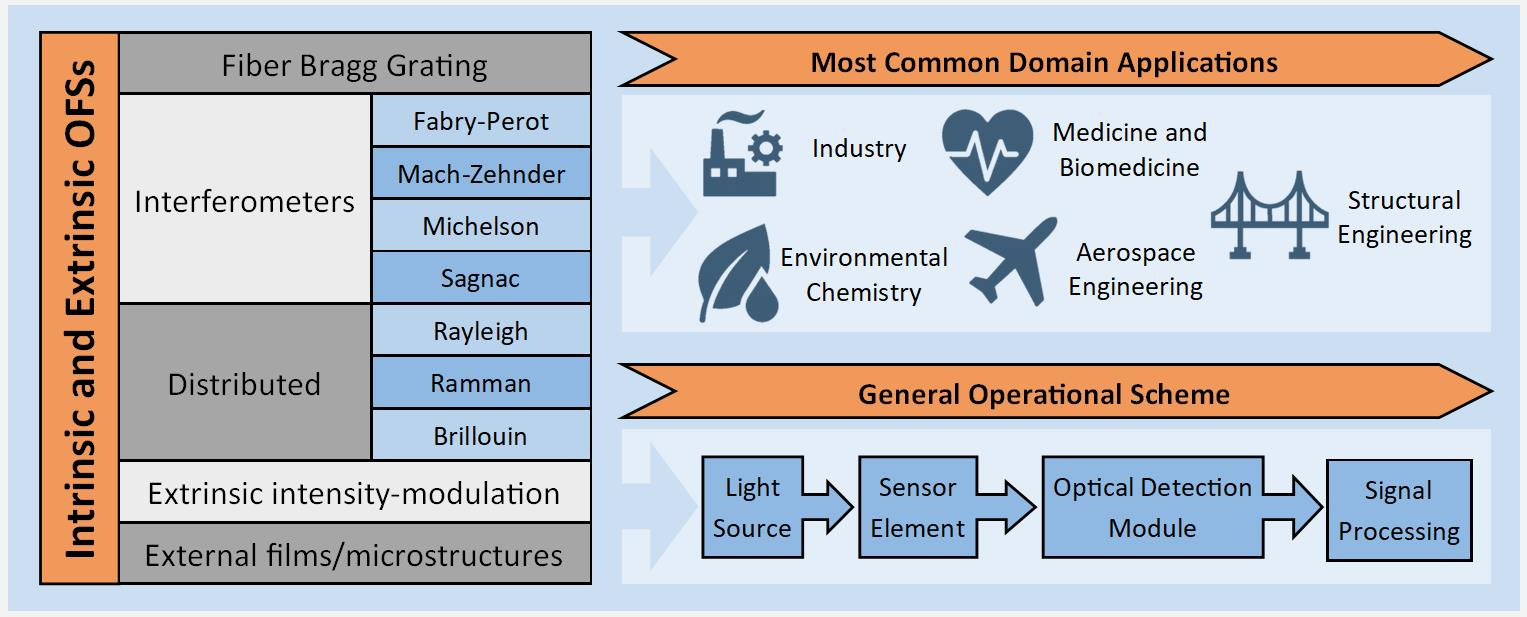 Intrinsic and Extrinsic OFSs

Fiber Bragg Grating

Interferometers

Fabry-Perot

Mach-Zehnder

Michelson

Sagnac

Distributed

Rayleigh

Ramman

Brillouin

Extrinsic intensity-modulation

External films/microstructures

Most Common Domain Applications

Industry

Medicine and Biomedicine

Structural Engineering

Environmental Chemistry

Aerospace Engineering

General Operational Scheme

Light Source

Sensor Element

Optical Detection Module

Signal Processing